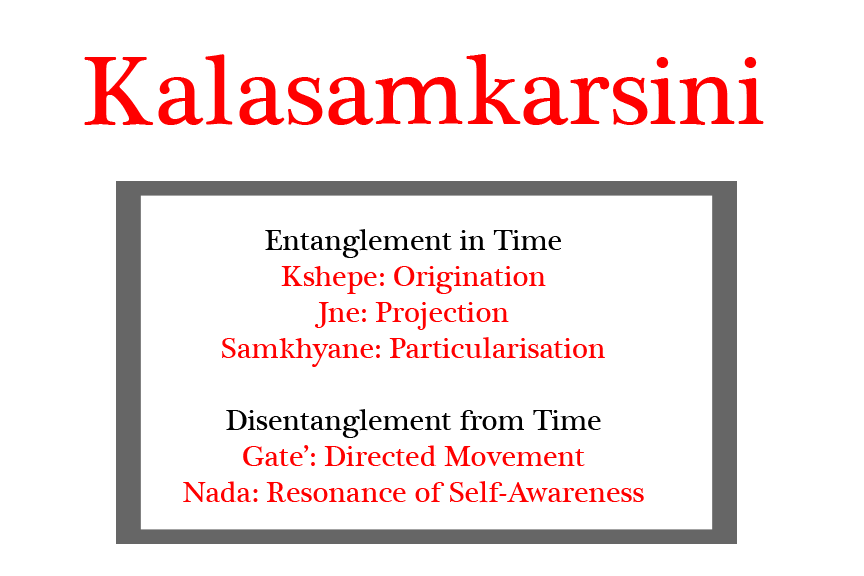 Kalasamkarsini

Entanglement in Time
Kshepe: Origination
Jne: Projection
Samkhyane: Particularisation

Disentanglement from Time
Gate’: Directed Movement
Nada: Resonance of Self-Awareness